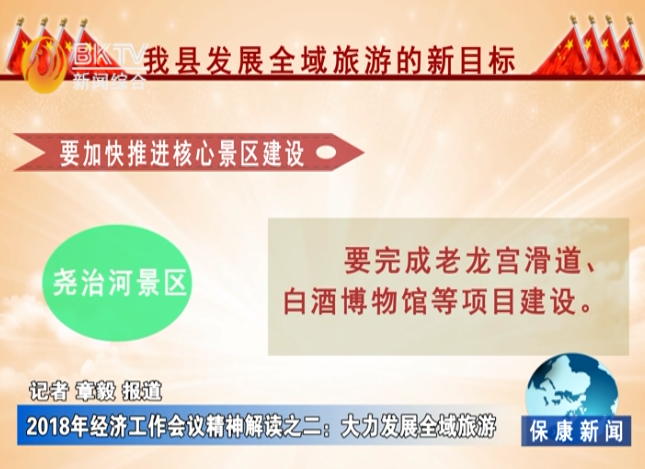 BKTV
新闻综合

我县发展全域旅游的新目标

要加快推进核心景区建设

尧治河景区

要完成老龙宫滑道、白酒博物馆等项目建设。

记者 章毅 报道

2018年经济工作会议精神解读之二：大力发展全域旅游

保康新闻